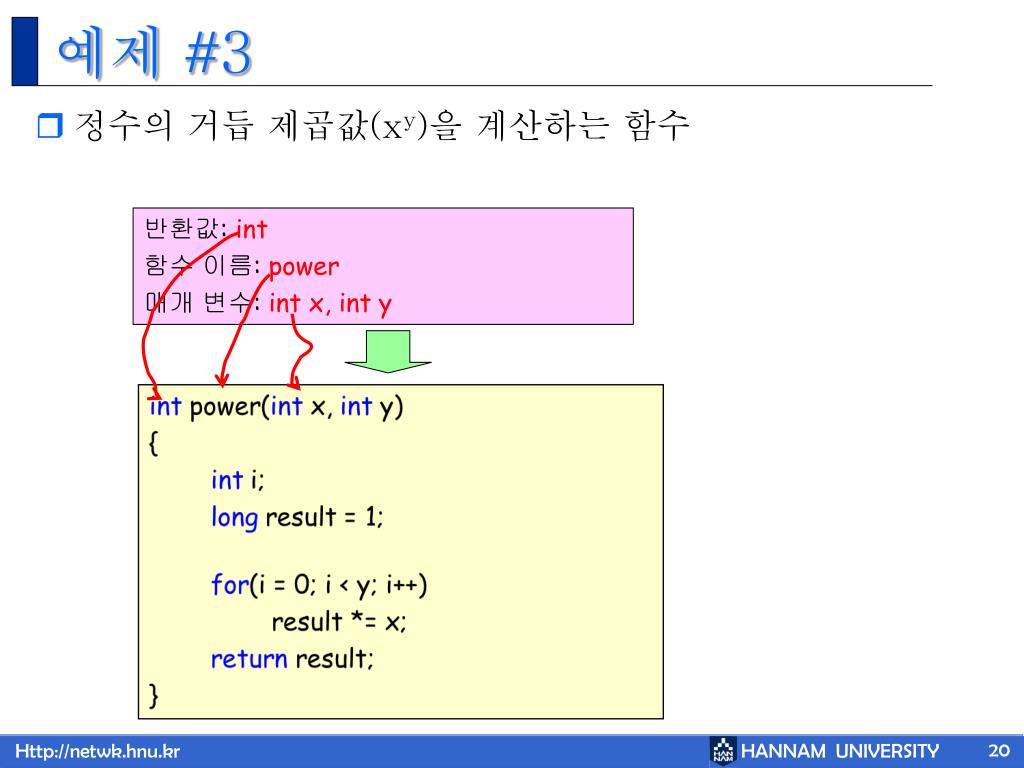 예제 #3

정수의 거듭 제곱값($x^y$)을 계산하는 함수

반환값: int
함수 이름: power
매개 변수: int x, int y

int power(int x, int y)
{
int i;
long result = 1;

for(i = 0; i < y; i++)
result *= x;
return result;
}

Http://netwk.hnu.kr

HANNAM UNIVERSITY

20